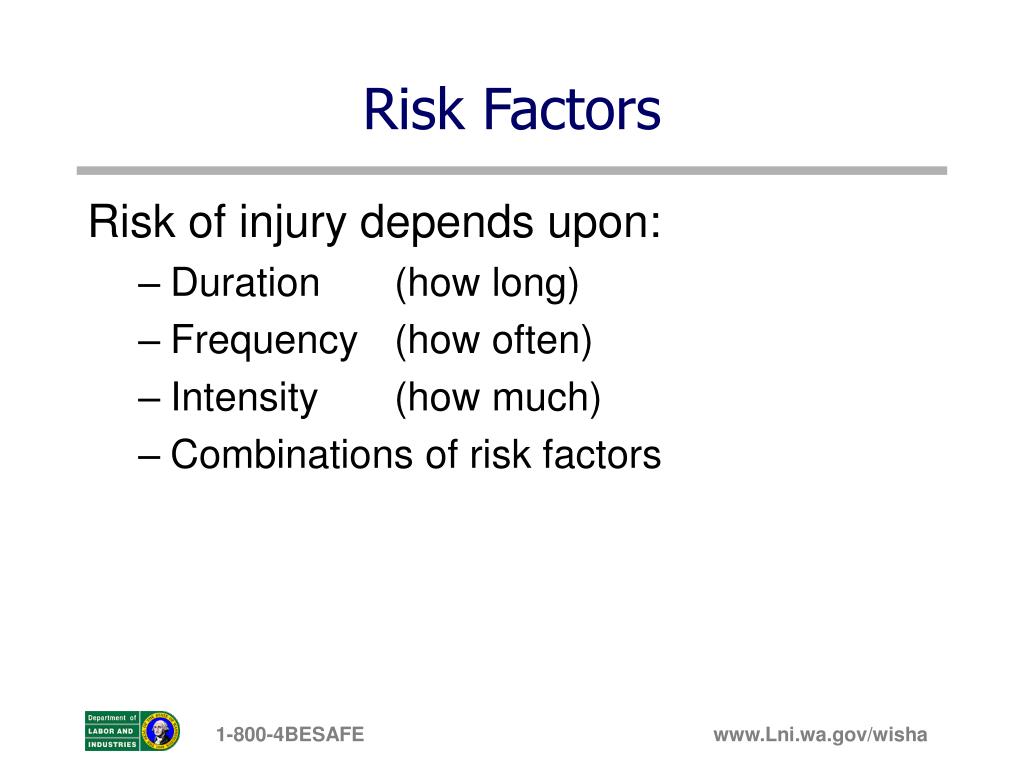 Risk Factors

Risk of injury depends upon:

– Duration (how long)
– Frequency (how often)
– Intensity (how much)
– Combinations of risk factors

Department of LABOR AND INDUSTRIES

1-800-4BESAFE

www.Lni.wa.gov/wisha